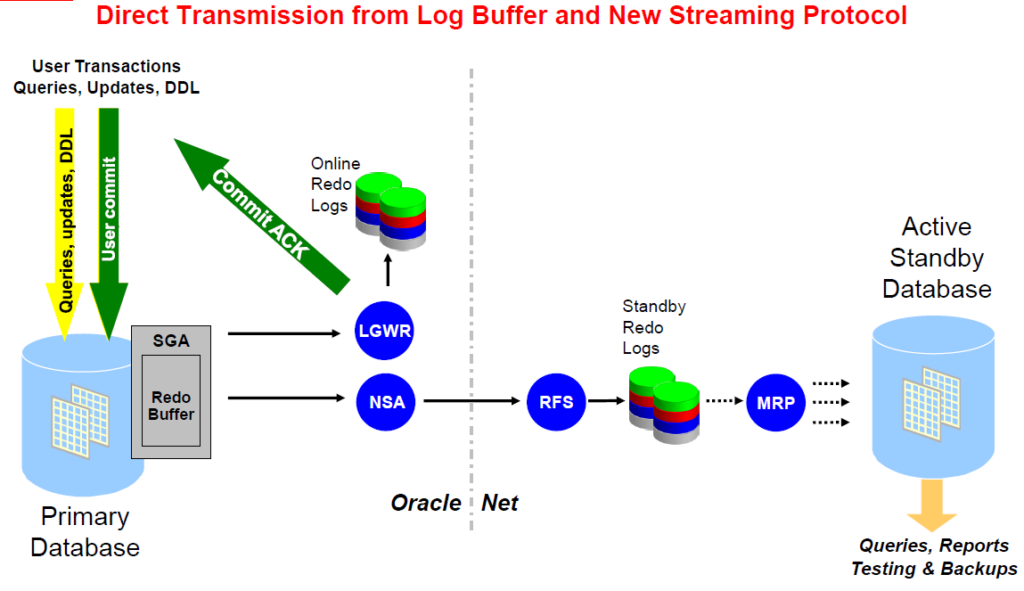 Direct Transmission from Log Buffer and New Streaming Protocol

User Transactions
Queries, Updates, DDL

Queries, updates, DDL

User commit

Commit ACK

Online Redo Logs

SGA

Redo Buffer

LGWR

NSA

Primary Database

Oracle Net

RFS

Standby Redo Logs

MRP

Active Standby Database

Queries, Reports
Testing & Backups